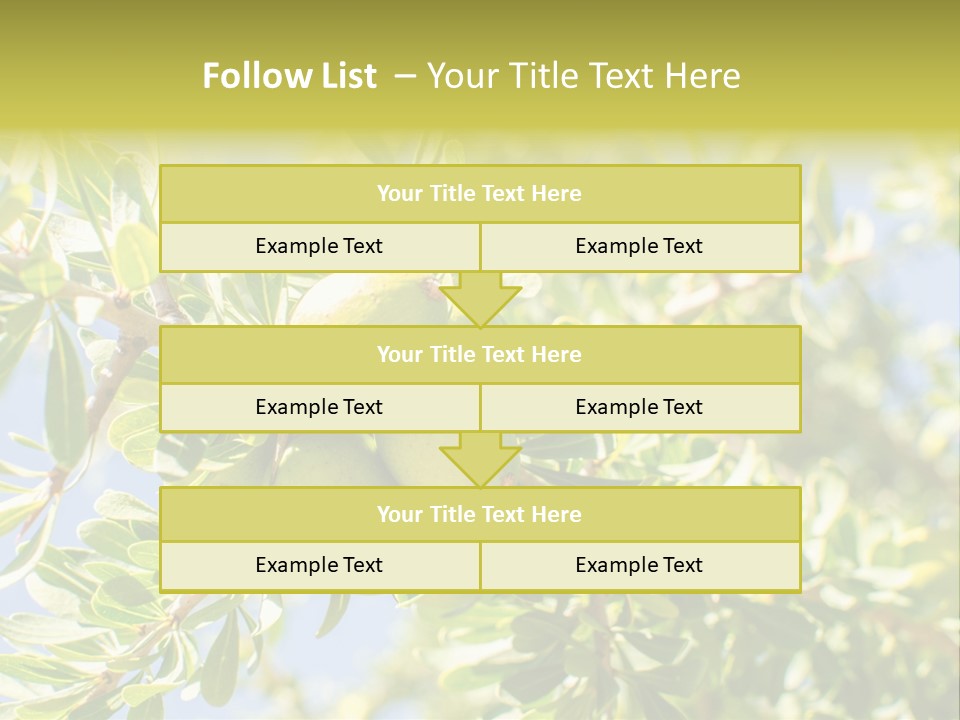 Follow List – Your Title Text Here

Your Title Text Here

Example Text

Example Text

Your Title Text Here

Example Text

Example Text

Your Title Text Here

Example Text

Example Text